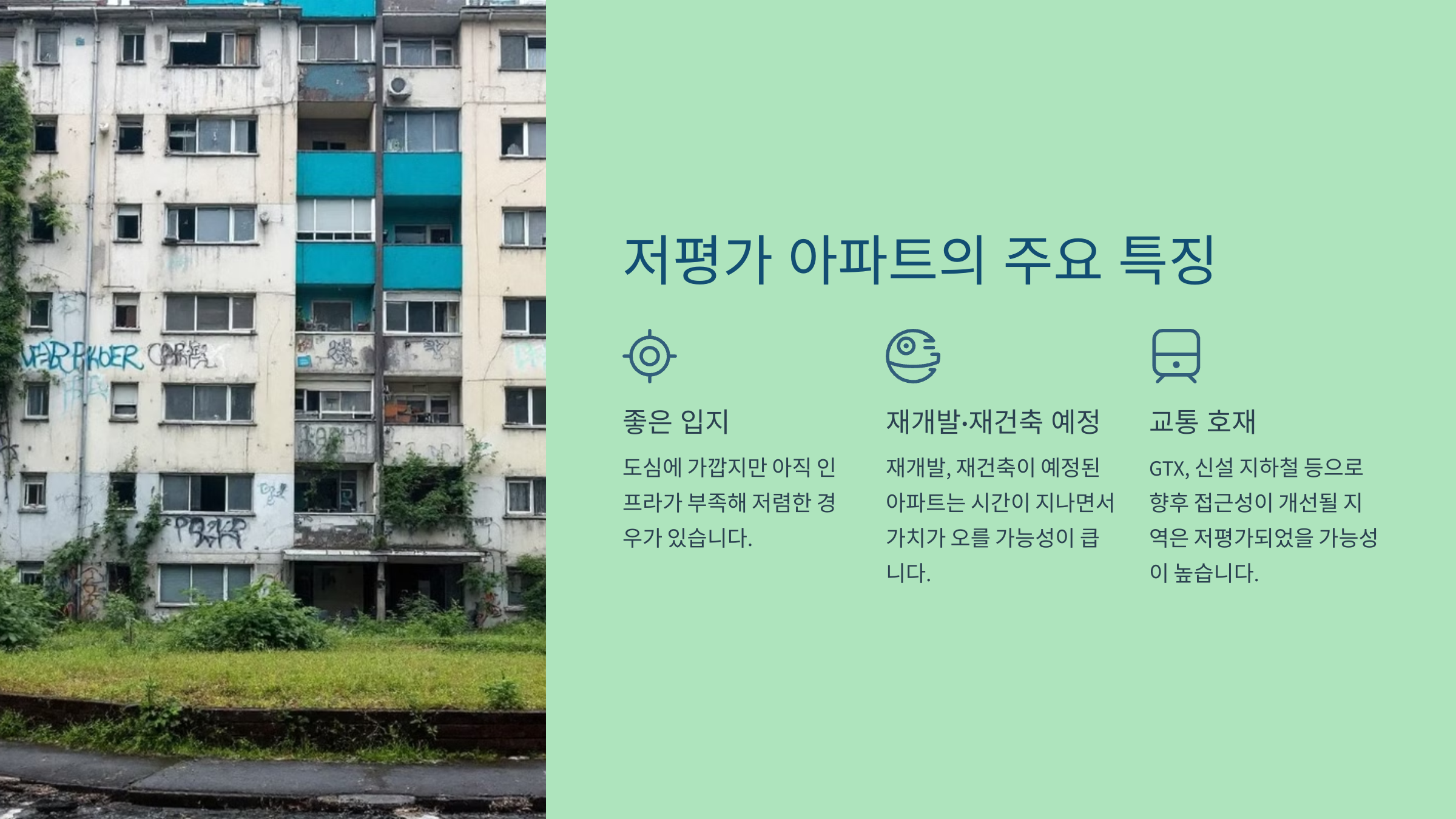 저평가 아파트의 주요 특징

좋은 입지

도심에 가깝지만 아직 인프라가 부족해 저렴한 경우가 있습니다.

재개발·재건축 예정

재개발, 재건축이 예정된 아파트는 시간이 지나면서 가치가 오를 가능성이 큽니다.

교통 호재

GTX, 신설 지하철 등으로 향후 접근성이 개선될 지역은 저평가되었을 가능성이 높습니다.